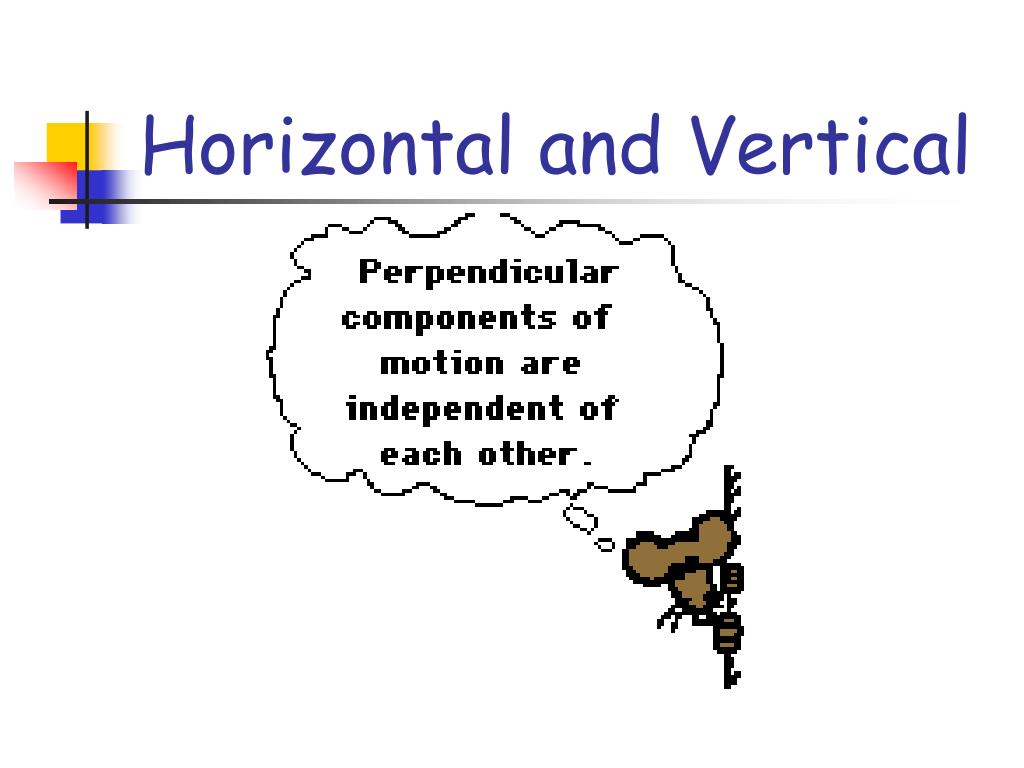 Horizontal and Vertical

Perpendicular components of motion are independent of each other.